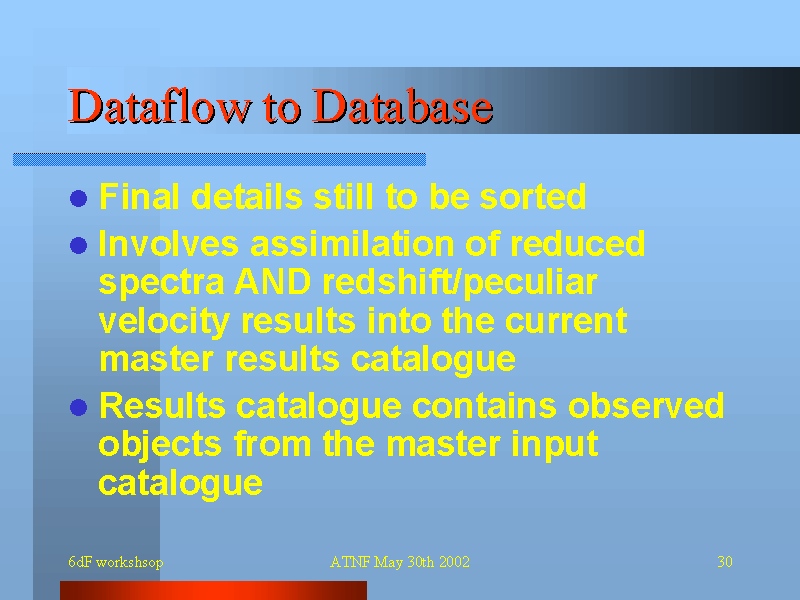 Dataflow to Database

- Final details still to be sorted
- Involves assimilation of reduced spectra AND redshift/peculiar velocity results into the current master results catalogue
- Results catalogue contains observed objects from the master input catalogue

6dF workshsop

ATNF May 30th 2002

30